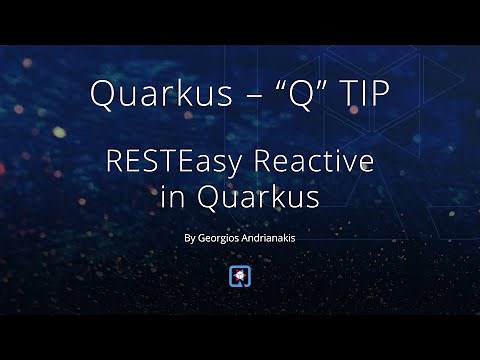 Quarkus – “Q” TIP

RESTEasy Reactive in Quarkus

By Georgios Andrianakis